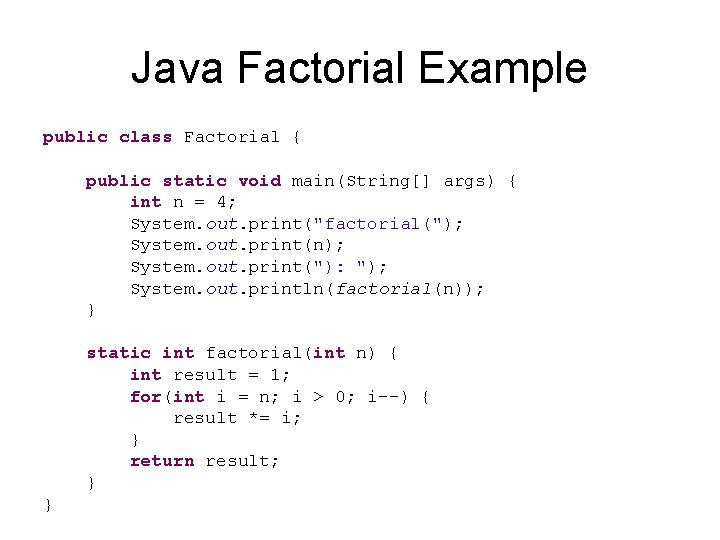 Java Factorial Example

public class Factorial {

    public static void main(String[] args) {
        int n = 4;
        System.out.print("factorial(");
        System.out.print(n);
        System.out.print("): ");
        System.out.println(factorial(n));
    }

    static int factorial(int n) {
        int result = 1;
        for(int i = n; i > 0; i--) {
            result *= i;
        }
        return result;
    }
}